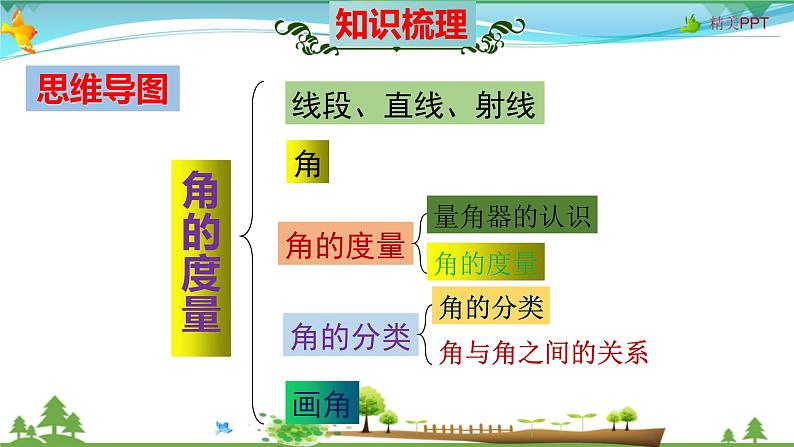 知识梳理

精美PPT

思维导图

角的度量

线段、直线、射线

角

角的度量

量角器的认识

角的度量

角的分类

角的分类

角与角之间的关系

画角